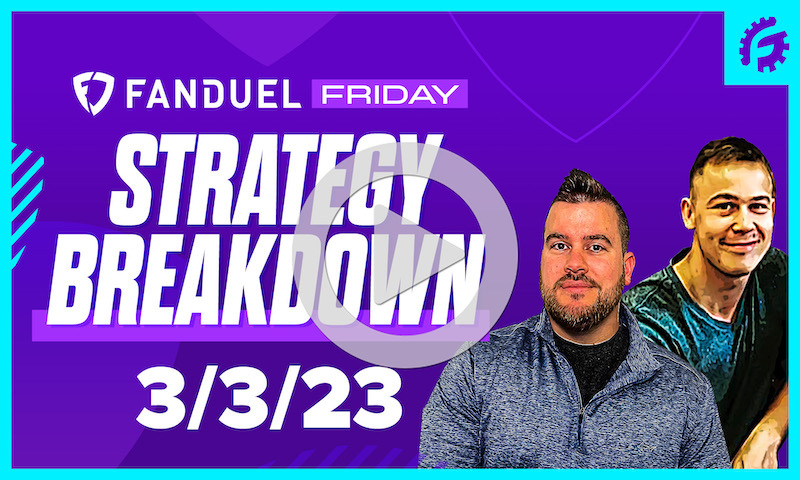 FANDUEL FRIDAY

STRATEGY BREAKDOWN

3/3/23